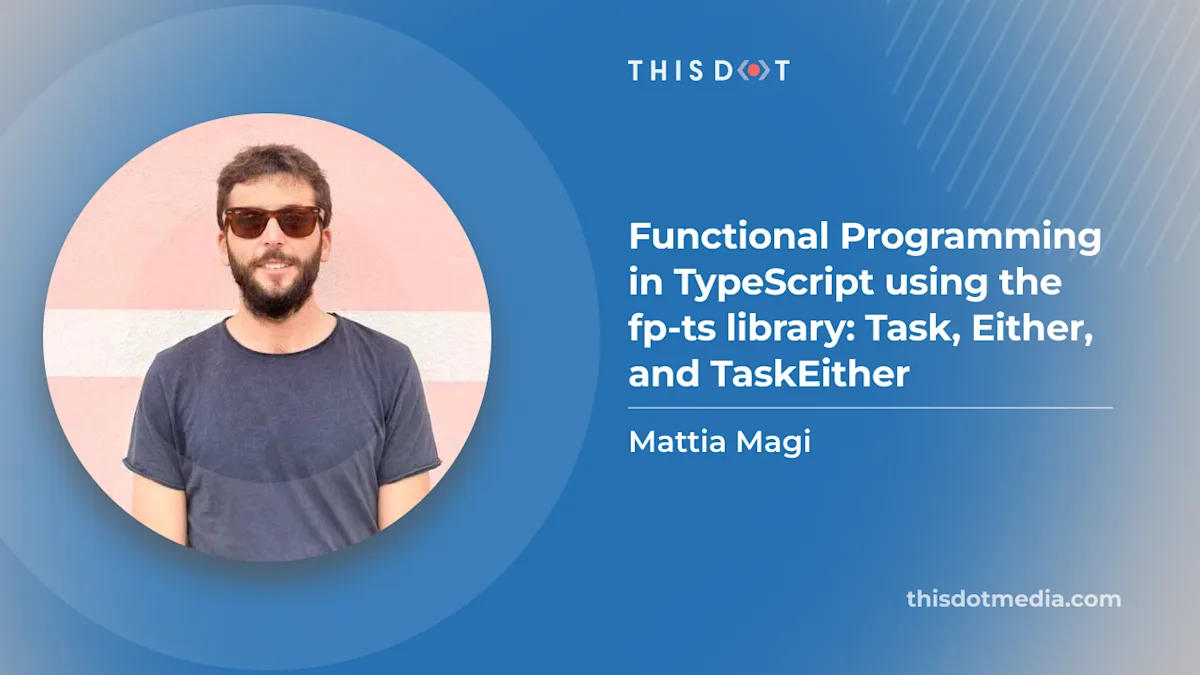 THIS DOT

Functional Programming in TypeScript using the fp-ts library: Task, Either, and TaskEither

Mattia Magi

thisdotmedia.com